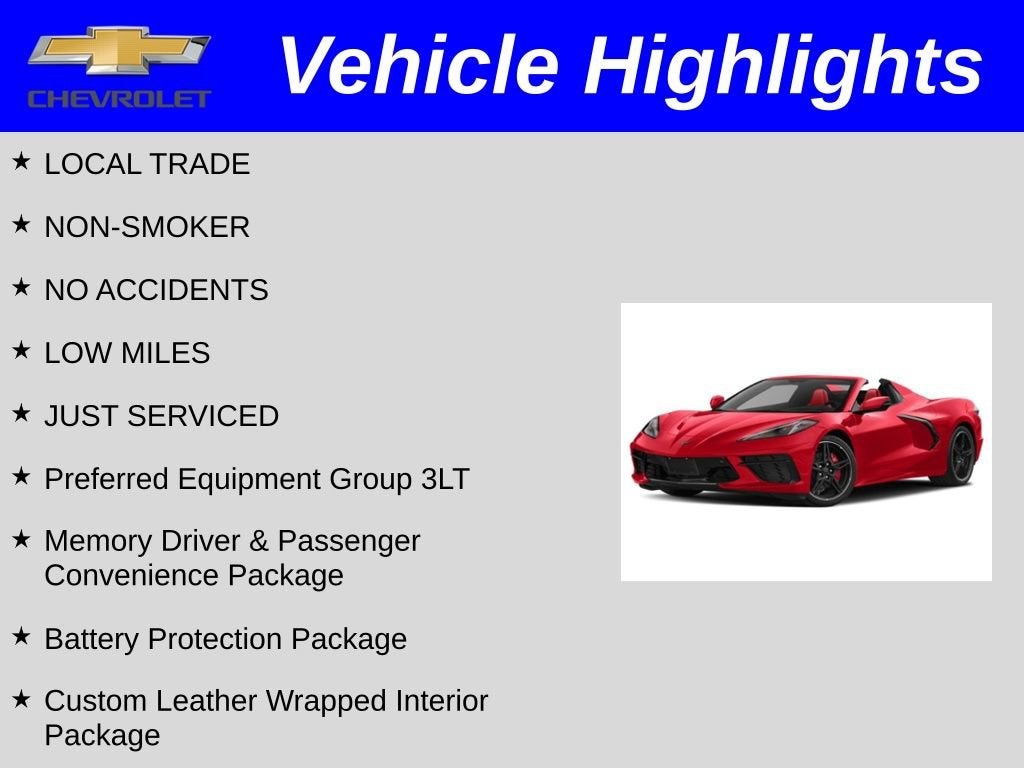 CHEVROLET

Vehicle Highlights

★ LOCAL TRADE

★ NON-SMOKER

★ NO ACCIDENTS

★ LOW MILES

★ JUST SERVICED

★ Preferred Equipment Group 3LT

★ Memory Driver & Passenger Convenience Package

★ Battery Protection Package

★ Custom Leather Wrapped Interior Package